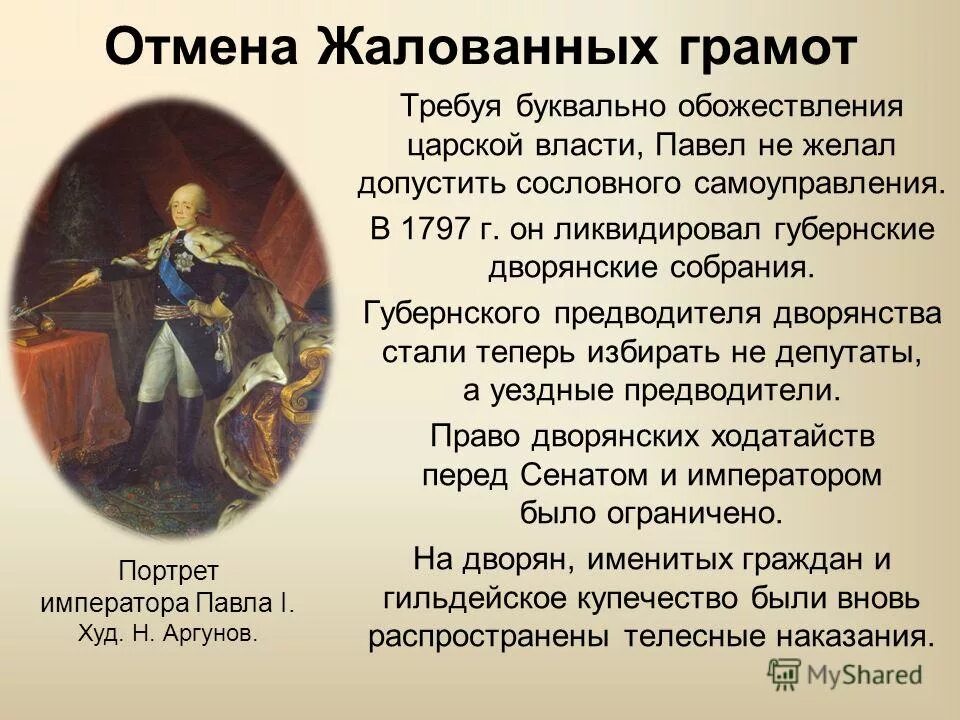 Отмена Жалованных грамот

Требуя буквально обожествления царской власти, Павел не желал допустить сословного самоуправления.

В 1797 г. он ликвидировал губернские дворянские собрания.

Губернского предводителя дворянства стали теперь избирать не депутаты, а уездные предводители.

Право дворянских ходатайств перед Сенатом и императором было ограничено.

На дворян, именитых граждан и гильдейское купечество были вновь распространены телесные наказания.

Портрет императора Павла I. Худ. Н. Аргунов.

MyShared